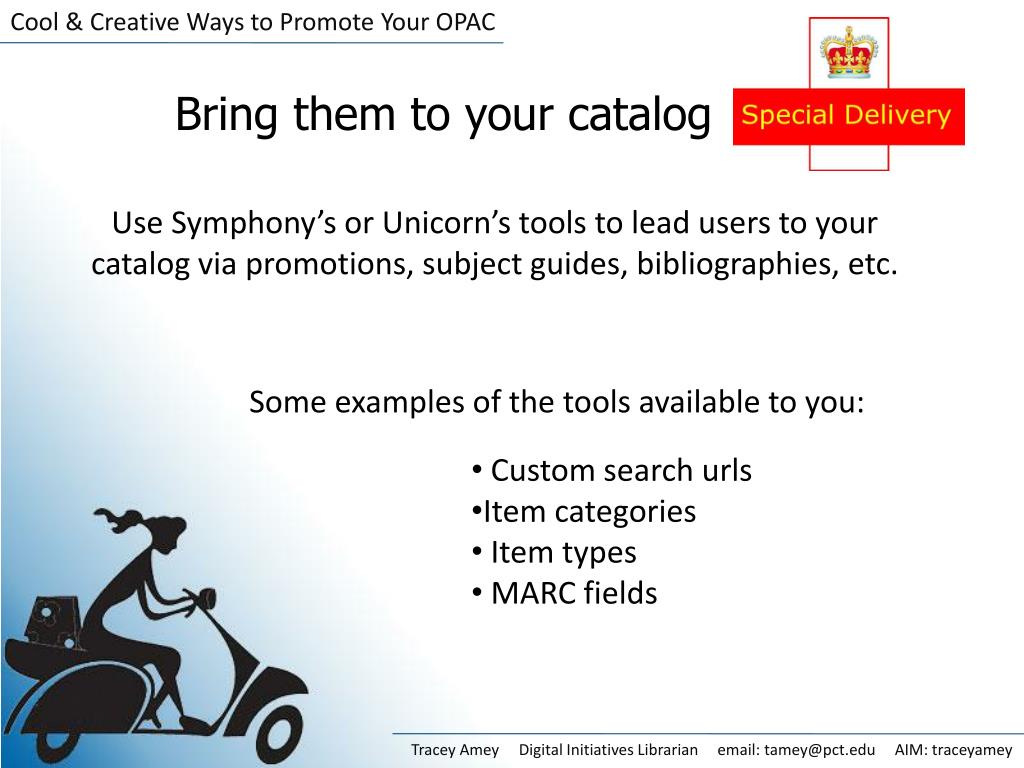 Cool & Creative Ways to Promote Your OPAC

Bring them to your catalog

Special Delivery

Use Symphony's or Unicorn's tools to lead users to your catalog via promotions, subject guides, bibliographies, etc.

Some examples of the tools available to you:

• Custom search urls
•Item categories
• Item types
• MARC fields

Tracey Amey Digital Initiatives Librarian email: tamey@pct.edu AIM: traceyamey